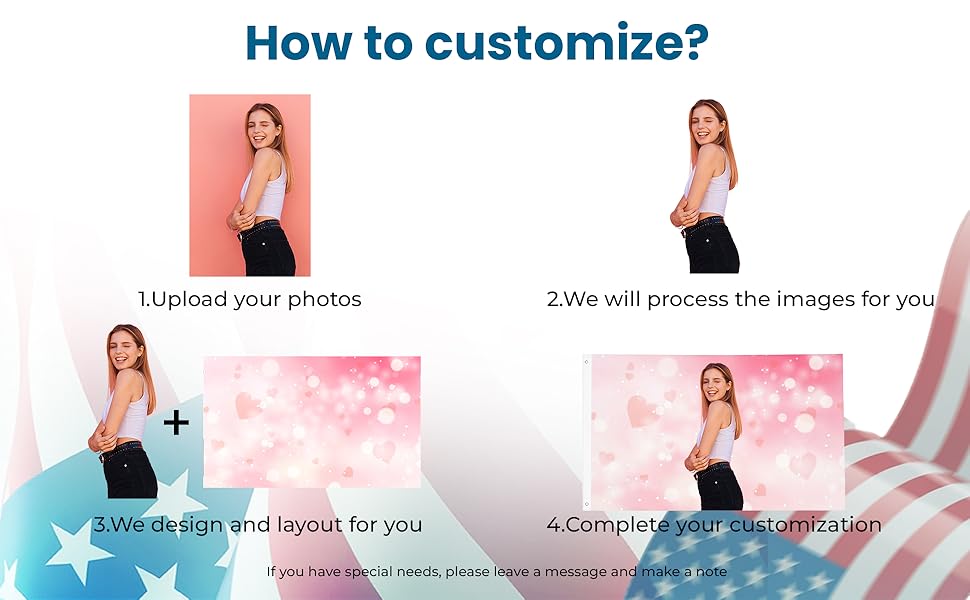 How to customize?

1.Upload your photos

2.We will process the images for you

+

3.We design and layout for you

4.Complete your customization

If you have special needs, please leave a message and make a note